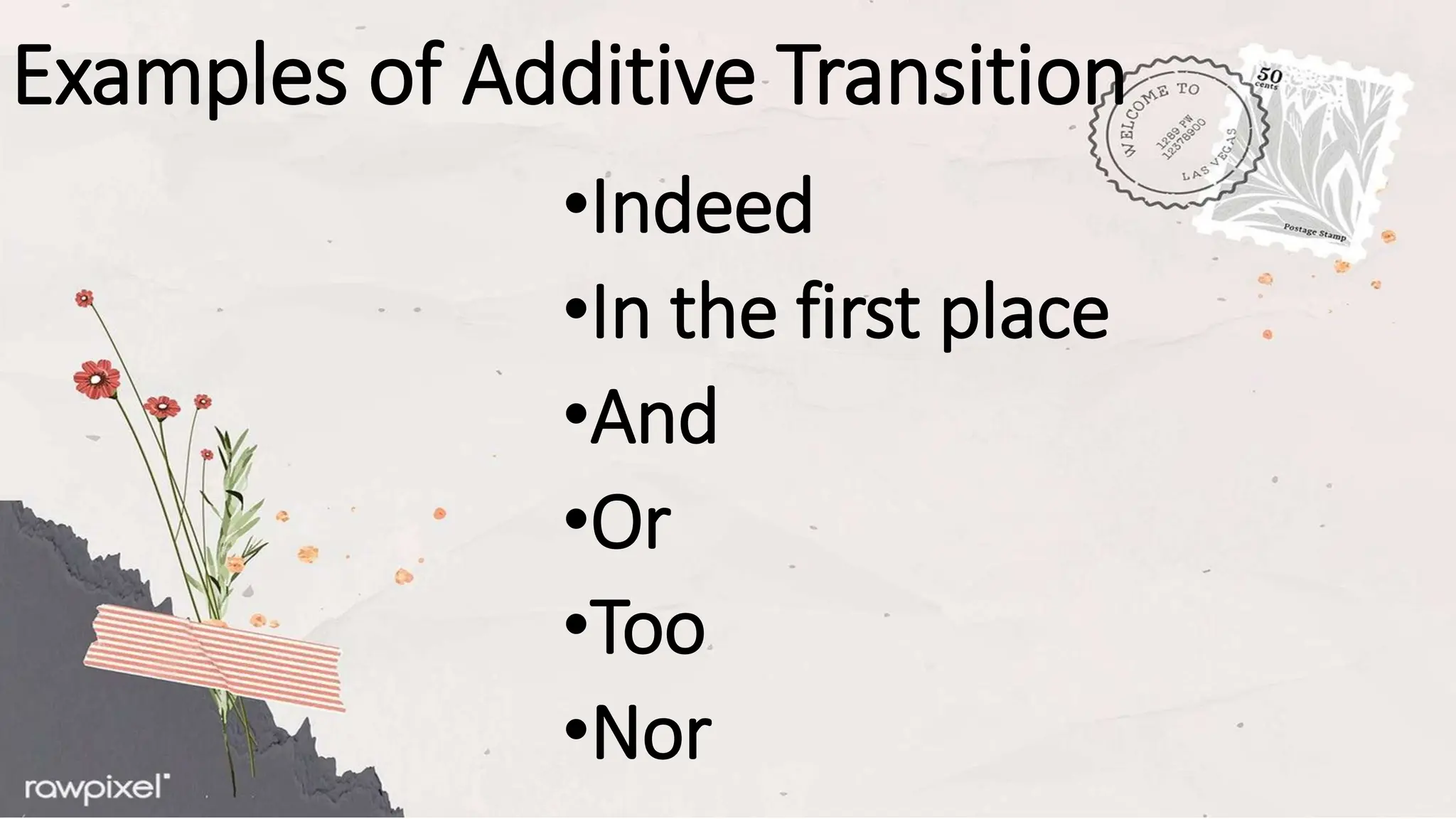 Examples of Additive Transition

WELCOME TO
1289 PW
12378900
LAS VEGAS

50
cents

Postage Stamp

•Indeed
•In the first place
•And
•Or
•Too
•Nor

rawpixel